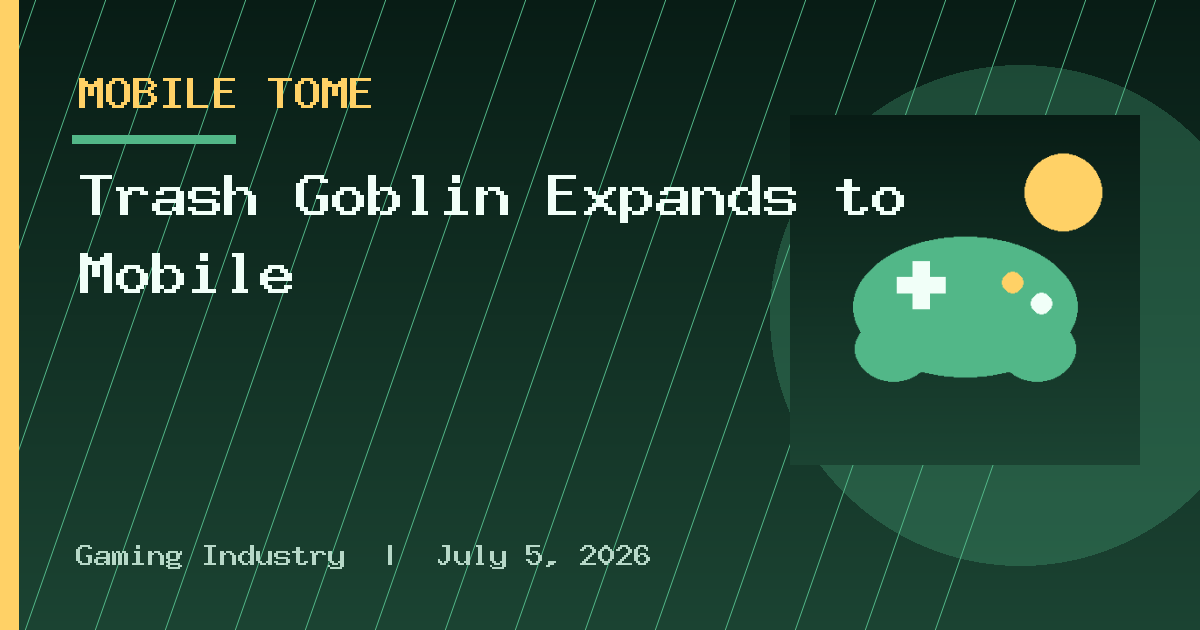 MOBILE TOME

Trash Goblin Expands to Mobile

Gaming Industry | July 5, 2026